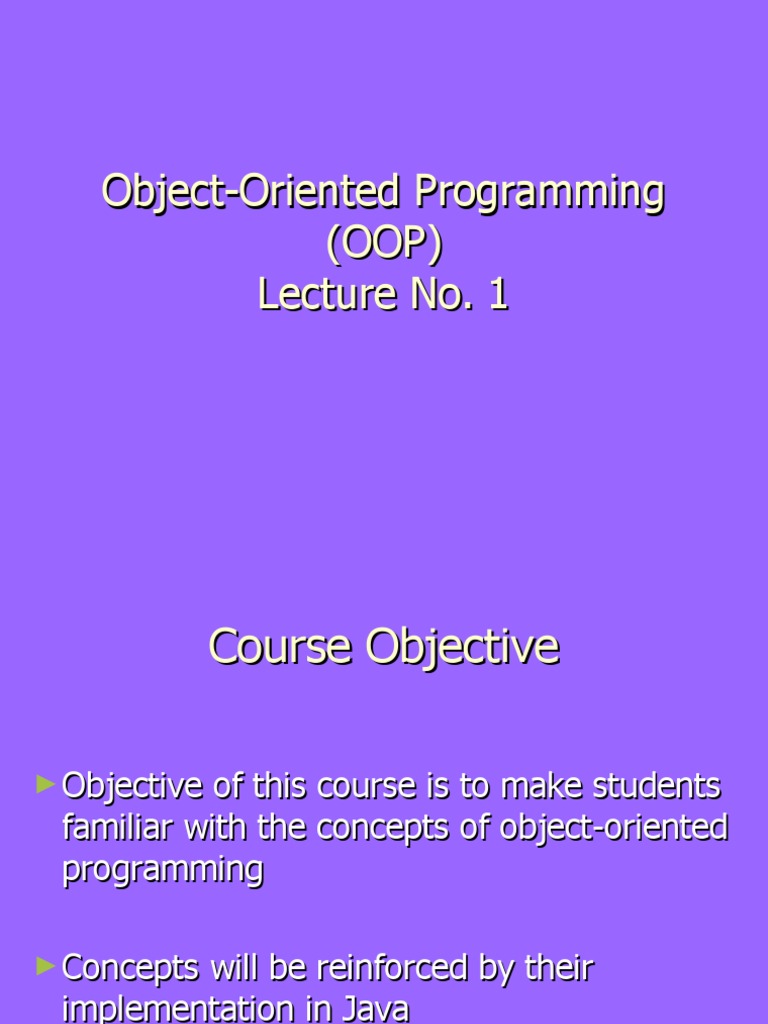 Object-Oriented Programming
(OOP)
Lecture No. 1

Course Objective

►Objective of this course is to make students familiar with the concepts of object-oriented programming

►Concepts will be reinforced by their implementation in Java